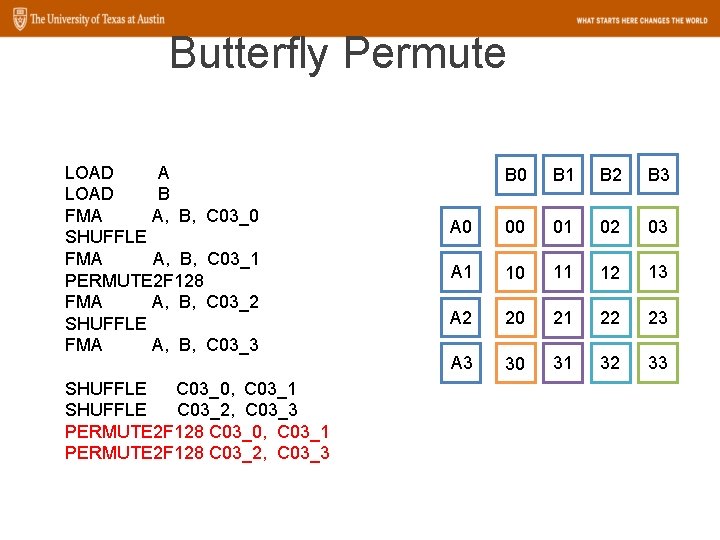 The University of Texas at Austin
WHAT STARTS HERE CHANGES THE WORLD

Butterfly Permute

LOAD A
LOAD B
FMA A, B, C03_0
SHUFFLE
FMA A, B, C03_1
PERMUTE2F128
FMA A, B, C03_2
SHUFFLE
FMA A, B, C03_3

SHUFFLE C03_0, C03_1
SHUFFLE C03_2, C03_3
PERMUTE2F128 C03_0, C03_1
PERMUTE2F128 C03_2, C03_3

|  | B0 | B1 | B2 | B3 |
|---|---|---|---|---|
| A0 | 00 | 01 | 02 | 03 |
| A1 | 10 | 11 | 12 | 13 |
| A2 | 20 | 21 | 22 | 23 |
| A3 | 30 | 31 | 32 | 33 |